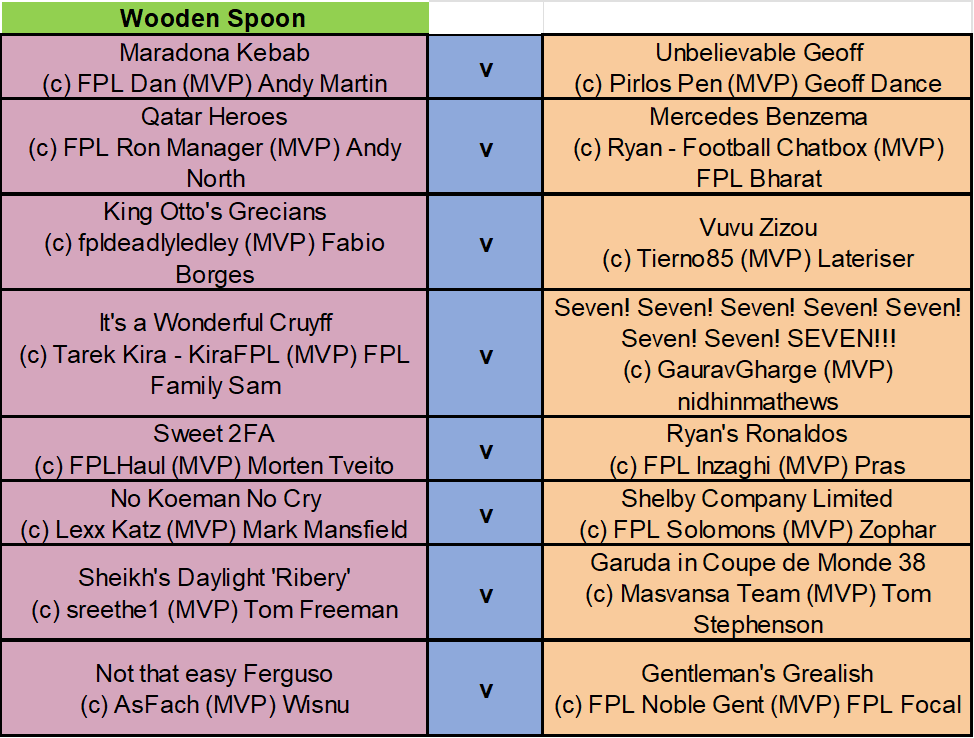 | Wooden Spoon | | |
|---|---|---|
| Maradona Kebab (c) FPL Dan (MVP) Andy Martin | v | Unbelievable Geoff (c) Pirlos Pen (MVP) Geoff Dance |
| Qatar Heroes (c) FPL Ron Manager (MVP) Andy North | v | Mercedes Benzema (c) Ryan - Football Chatbox (MVP) FPL Bharat |
| King Otto's Grecians (c) fpldeadlyledley (MVP) Fabio Borges | v | Vuvu Zizou (c) Tierno85 (MVP) Lateriser |
| It's a Wonderful Cruyff (c) Tarek Kira - KiraFPL (MVP) FPL Family Sam | v | Seven! Seven! Seven! Seven! Seven! Seven! Seven! SEVEN!!! (c) GauravGharge (MVP) nidhinmathews |
| Sweet 2FA (c) FPLHaul (MVP) Morten Tveito | v | Ryan's Ronaldos (c) FPL Inzaghi (MVP) Pras |
| No Koeman No Cry (c) Lexx Katz (MVP) Mark Mansfield | v | Shelby Company Limited (c) FPL Solomons (MVP) Zophar |
| Sheikh's Daylight 'Ribery' (c) sreethe1 (MVP) Tom Freeman | v | Garuda in Coupe de Monde 38 (c) Masvansa Team (MVP) Tom Stephenson |
| Not that easy Ferguso (c) AsFach (MVP) Wisnu | v | Gentleman's Grealish (c) FPL Noble Gent (MVP) FPL Focal |